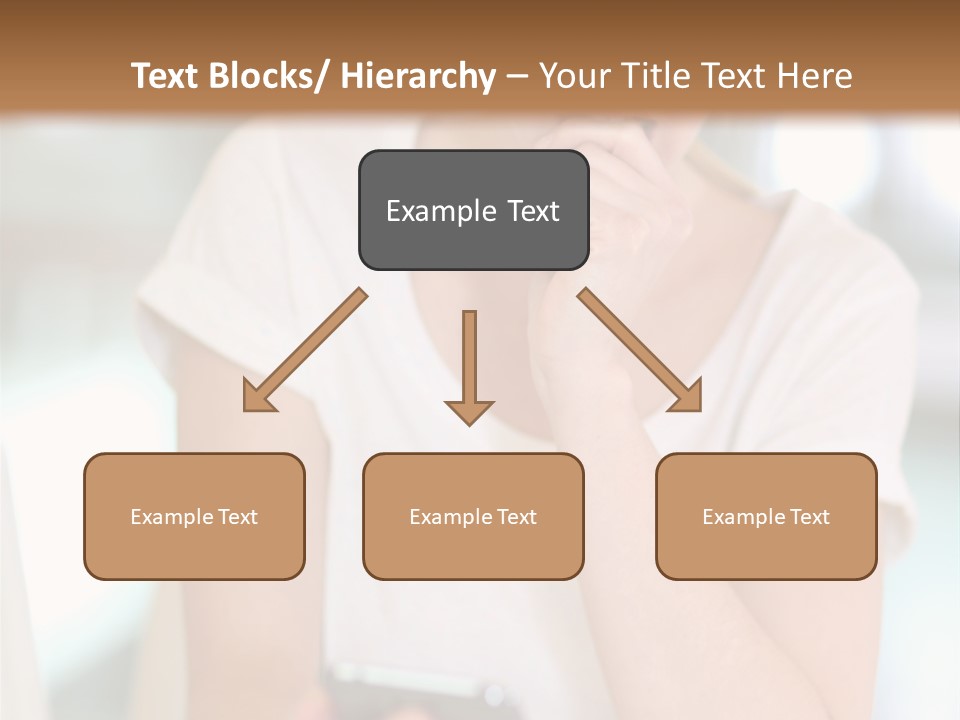 Text Blocks/ Hierarchy – Your Title Text Here

Example Text

Example Text

Example Text

Example Text